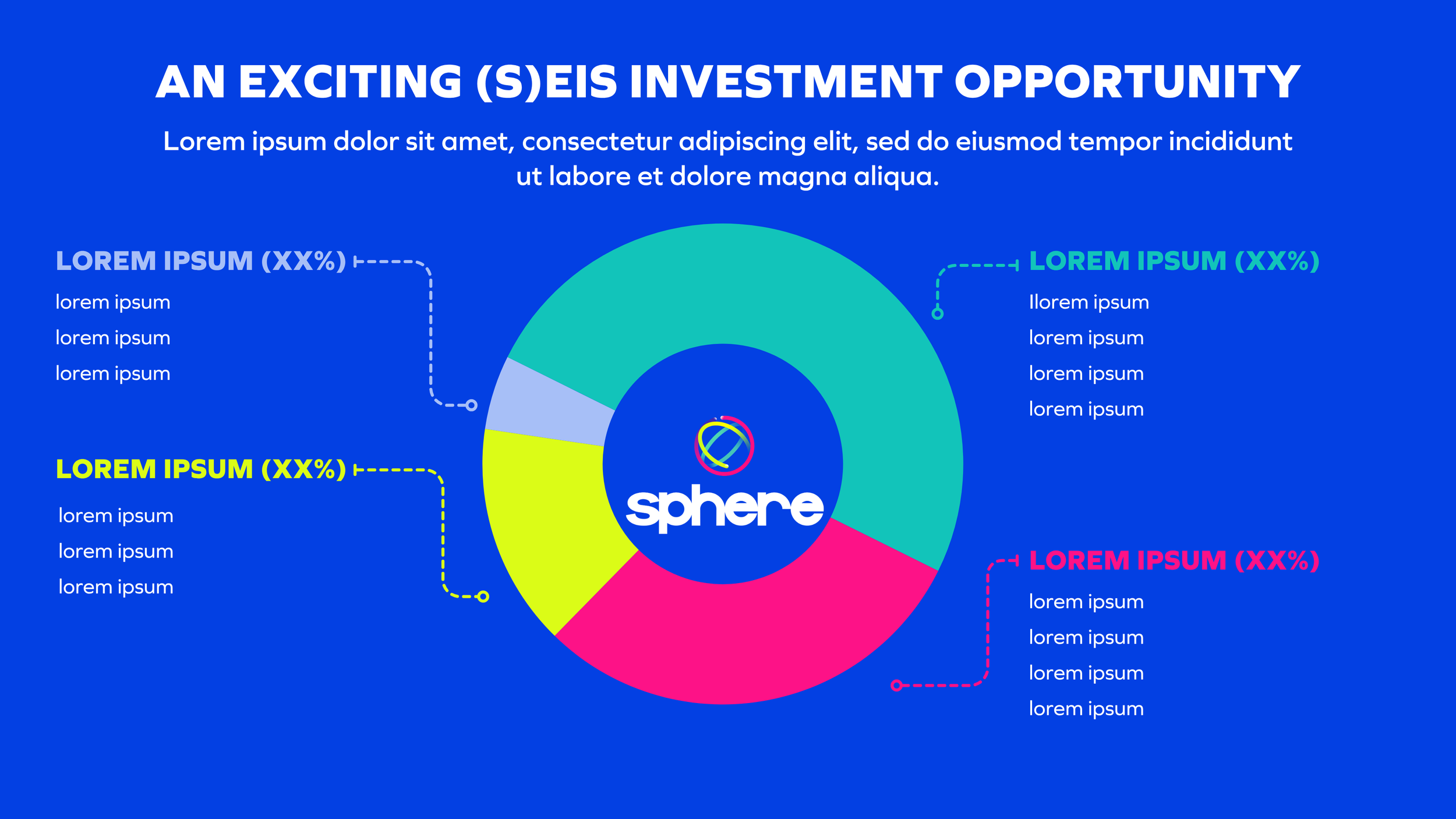 AN EXCITING (S)EIS INVESTMENT OPPORTUNITY

Lorem ipsum dolor sit amet, consectetur adipiscing elit, sed do eiusmod tempor incididunt ut labore et dolore magna aliqua.

LOREM IPSUM (XX%)
lorem ipsum
lorem ipsum
lorem ipsum

LOREM IPSUM (XX%)
lorem ipsum
lorem ipsum
lorem ipsum

sphere

LOREM IPSUM (XX%)
llorem ipsum
lorem ipsum
lorem ipsum
lorem ipsum

LOREM IPSUM (XX%)
lorem ipsum
lorem ipsum
lorem ipsum
lorem ipsum